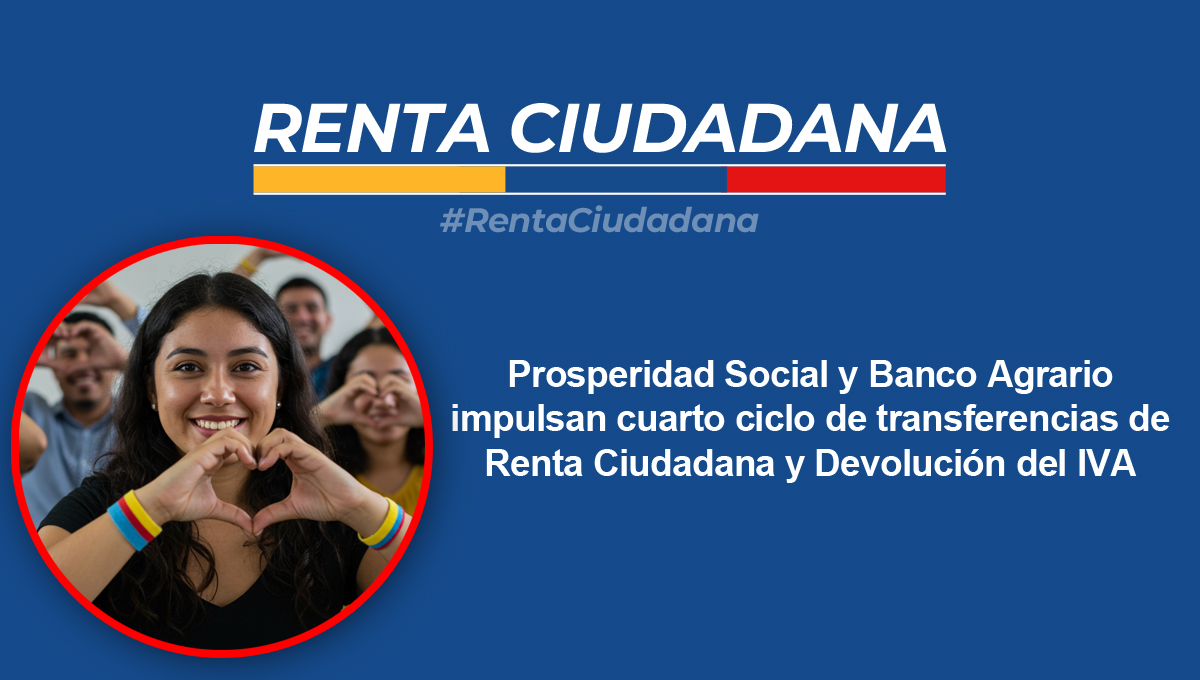 RENTA CIUDADANA

#RentaCiudadana

Prosperidad Social y Banco Agrario impulsan cuarto ciclo de transferencias de Renta Ciudadana y Devolución del IVA